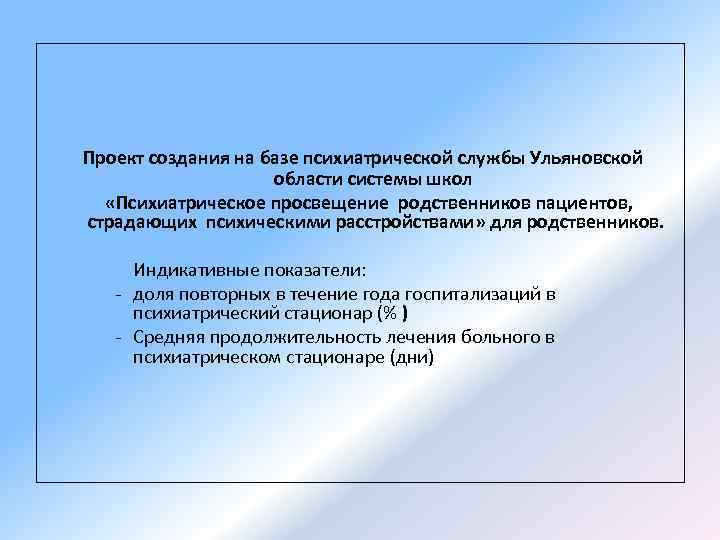 Проект создания на базе психиатрической службы Ульяновской области системы школ «Психиатрическое просвещение родственников пациентов, страдающих психическими расстройствами» для родственников.

Индикативные показатели:
- доля повторных в течение года госпитализаций в психиатрический стационар (% )
- Средняя продолжительность лечения больного в психиатрическом стационаре (дни)